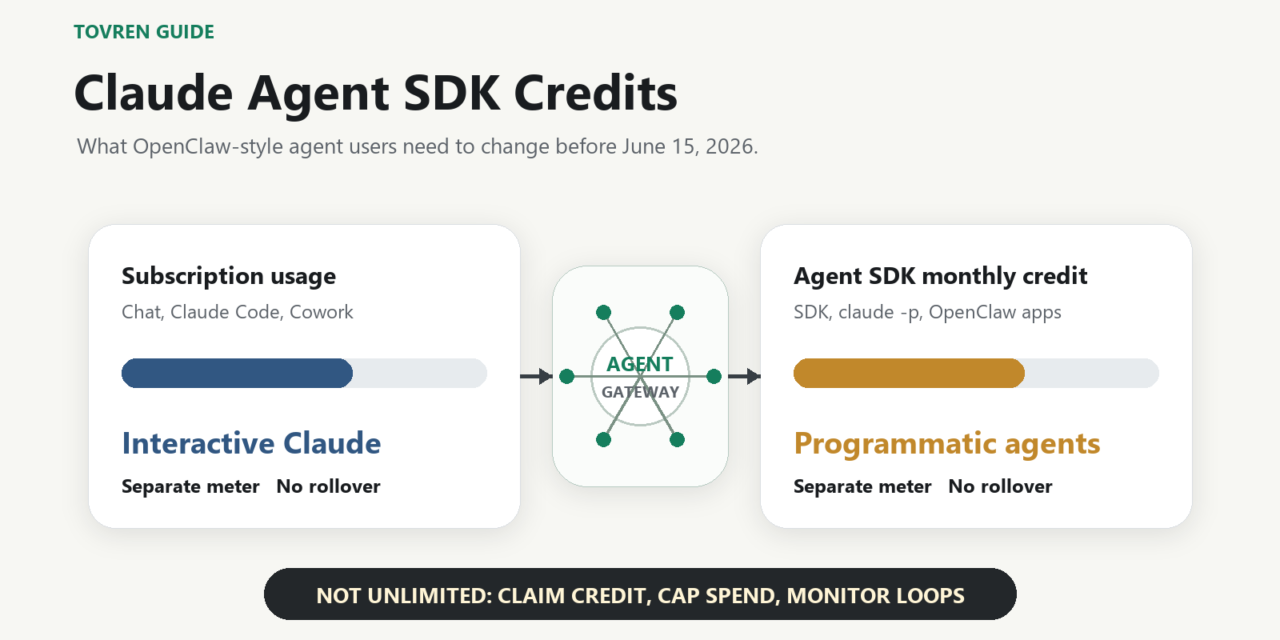 TOVREN GUIDE

Claude Agent SDK Credits

What OpenClaw-style agent users need to change before June 15, 2026.

Subscription usage

Chat, Claude Code, Cowork

Interactive Claude

Separate meter No rollover

AGENT
GATEWAY

Agent SDK monthly credit

SDK, claude -p, OpenClaw apps

Programmatic agents

Separate meter No rollover

NOT UNLIMITED: CLAIM CREDIT, CAP SPEND, MONITOR LOOPS